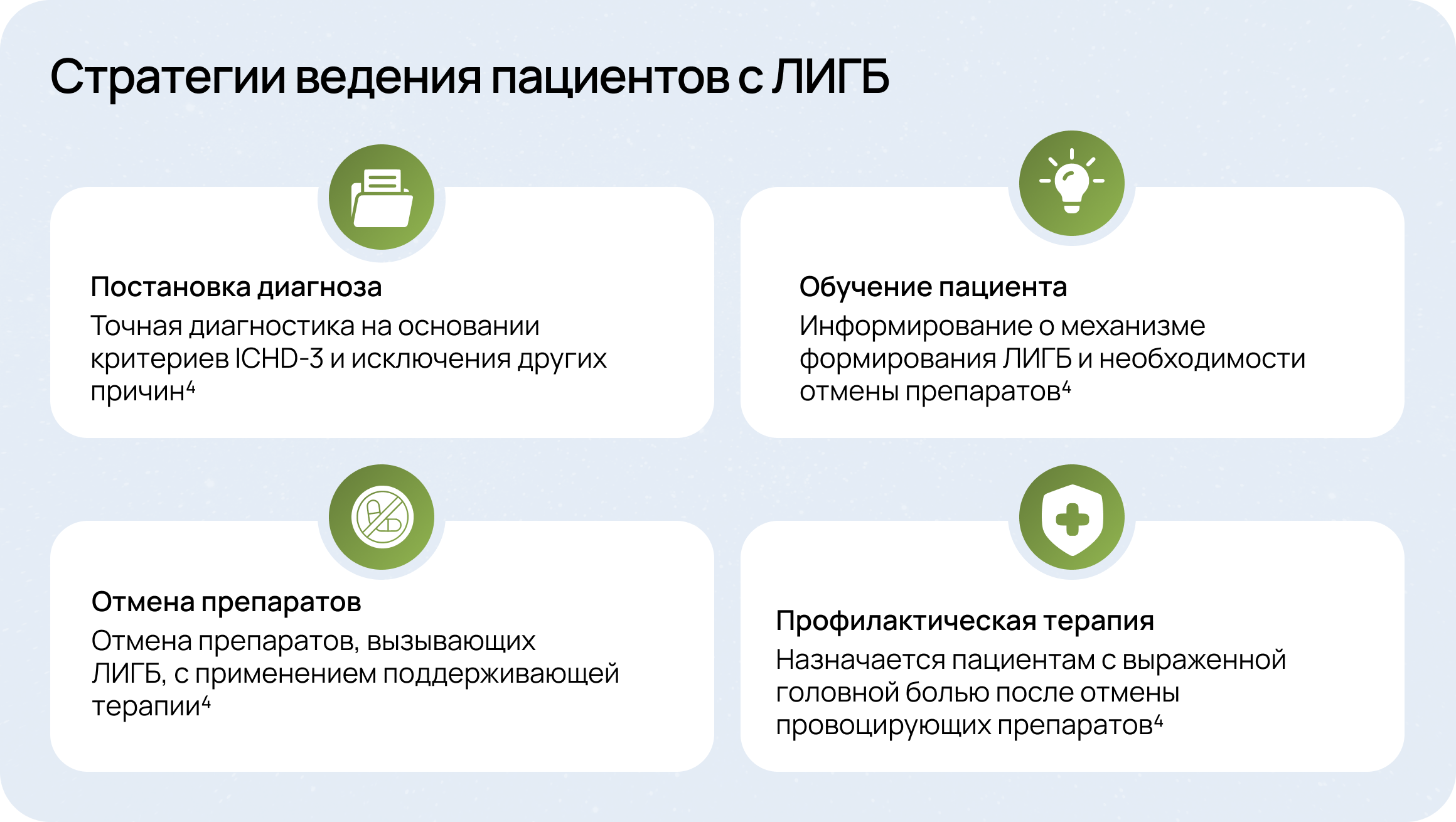 Стратегии ведения пациентов с ЛИГБ

Постановка диагноза
Точная диагностика на основании критериев ICHD-3 и исключения других причин$^4$

Обучение пациента
Информирование о механизме формирования ЛИГБ и необходимости отмены препаратов$^4$

Отмена препаратов
Отмена препаратов, вызывающих ЛИГБ, с применением поддерживающей терапии$^4$

Профилактическая терапия
Назначается пациентам с выраженной головной болью после отмены провоцирующих препаратов$^4$